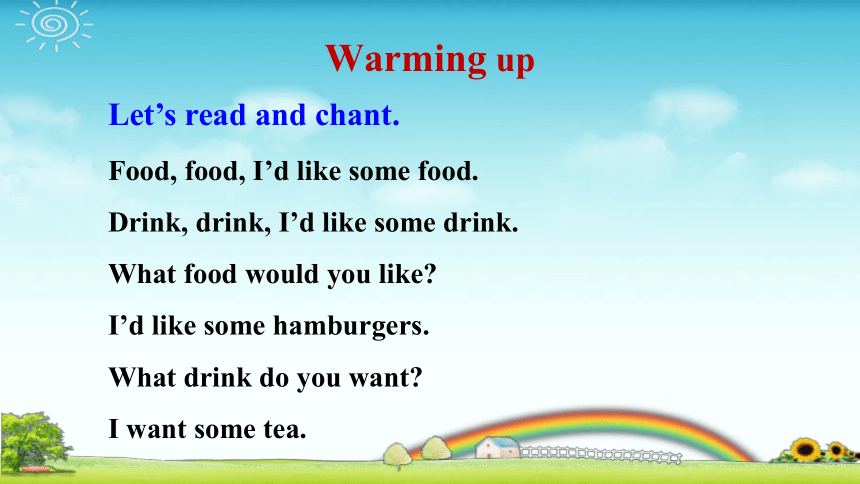 Warming up

Let’s read and chant.

Food, food, I’d like some food.

Drink, drink, I’d like some drink.

What food would you like?

I’d like some hamburgers.

What drink do you want?

I want some tea.